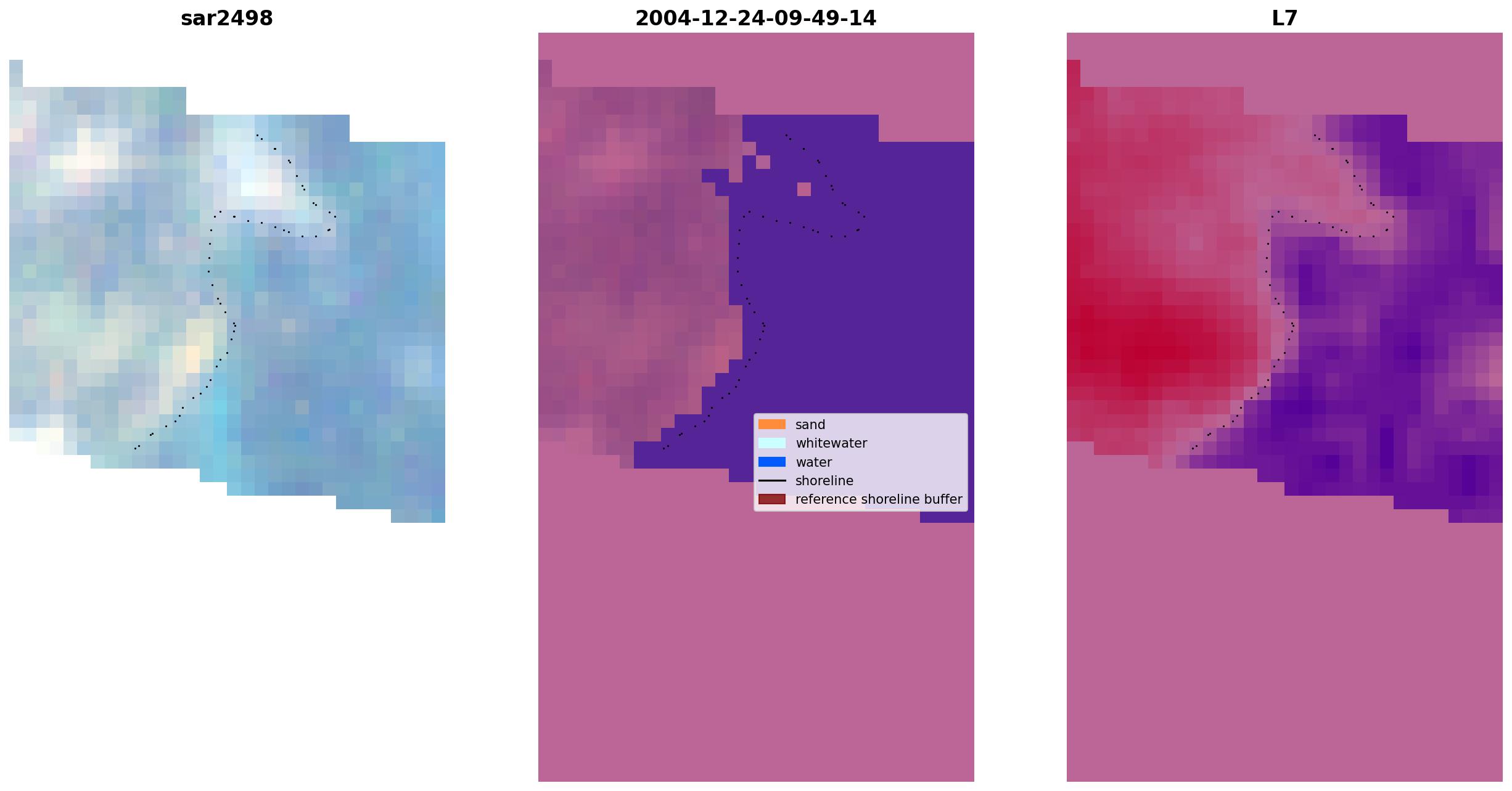 sar2498

2004-12-24-09-49-14

L7

sand
whitewater
water
shoreline
reference shoreline buffer